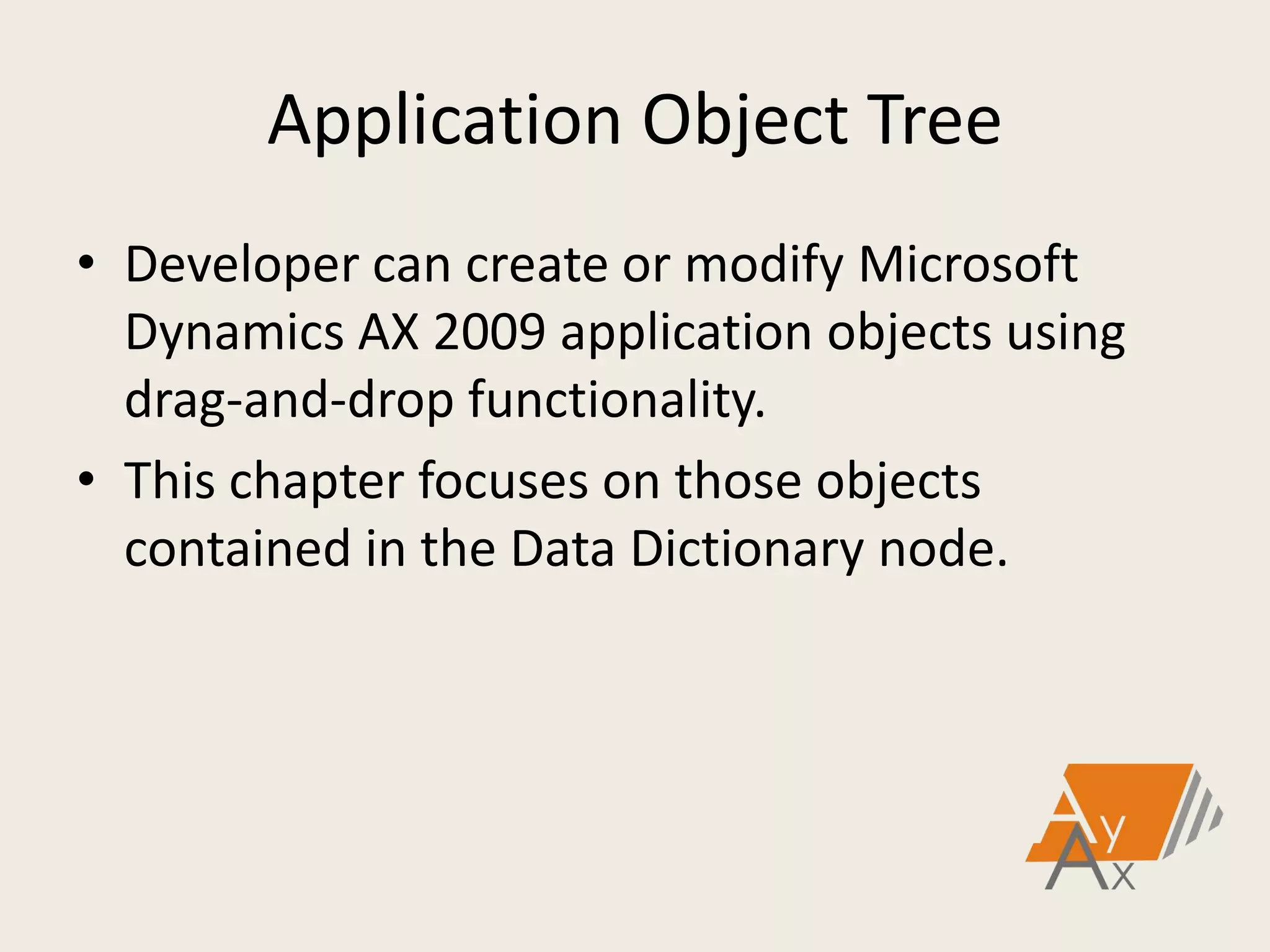 Application Object Tree

• Developer can create or modify Microsoft Dynamics AX 2009 application objects using drag-and-drop functionality.
• This chapter focuses on those objects contained in the Data Dictionary node.

Ay
Ax